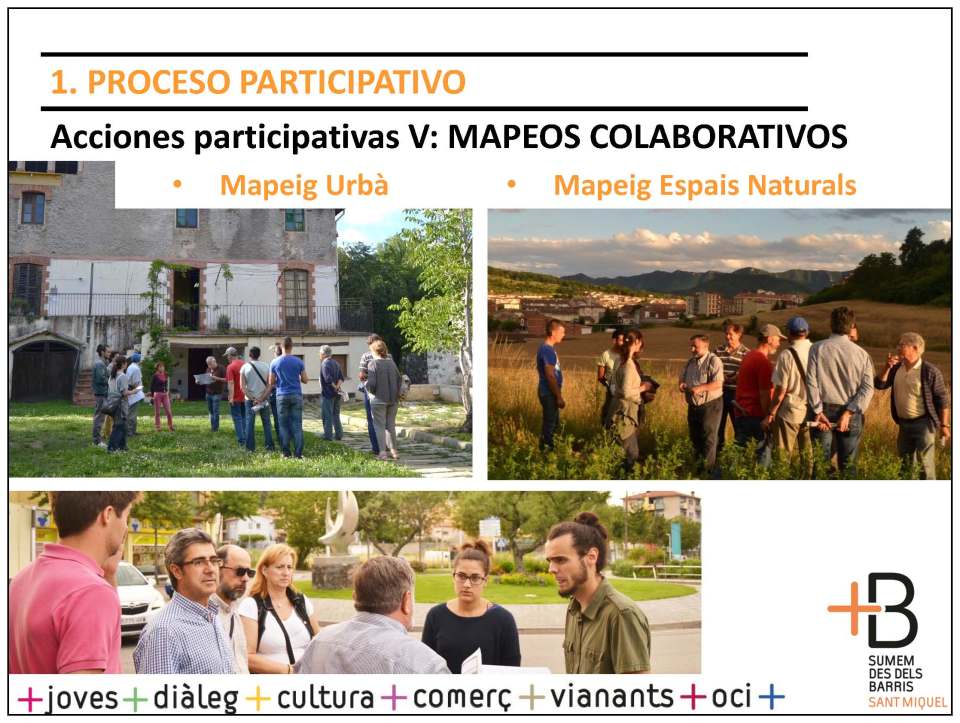 1. PROCESO PARTICIPATIVO

Acciones participativas V: MAPEOS COLABORATIVOS

• Mapeig Urbà

• Mapeig Espais Naturals

+B
SUMEM DES DELS BARRIS
SANT MIQUEL

+joves+diàleg+cultura+comerç+vianants+oci+